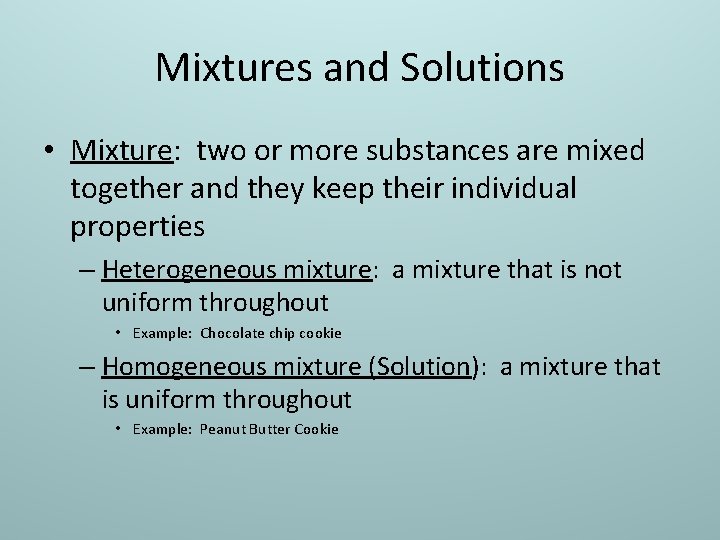 Mixtures and Solutions

• Mixture: two or more substances are mixed together and they keep their individual properties

– Heterogeneous mixture: a mixture that is not uniform throughout

• Example: Chocolate chip cookie

– Homogeneous mixture (Solution): a mixture that is uniform throughout

• Example: Peanut Butter Cookie